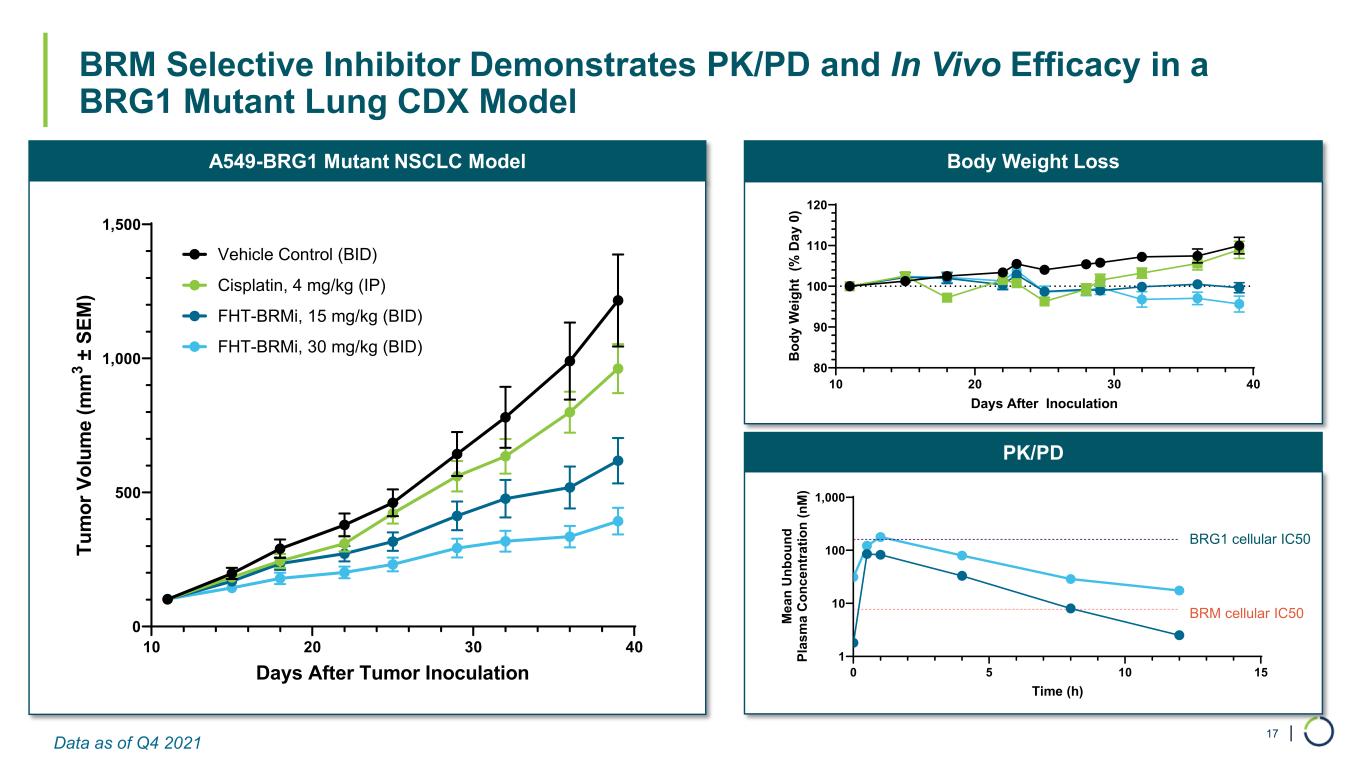 BRM Selective Inhibitor Demonstrates PK/PD and In Vivo Efficacy in a BRG1 Mutant Lung CDX Model

A549-BRG1 Mutant NSCLC Model

Tumor Volume ($mm^3$ ± SEM)

1,500
1,000
500
0

Vehicle Control (BID)
Cisplatin, 4 mg/kg (IP)
FHT-BRMi, 15 mg/kg (BID)
FHT-BRMi, 30 mg/kg (BID)

10
20
30
40

Days After Tumor Inoculation

Body Weight Loss

Body Weight (% Day 0)

120
110
100
90
80

10
20
30
40

Days After Inoculation

PK/PD

Mean Unbound Plasma Concentration (nM)

1,000
100
10
1

BRG1 cellular IC50
BRM cellular IC50

0
5
10
15

Time (h)

Data as of Q4 2021

17